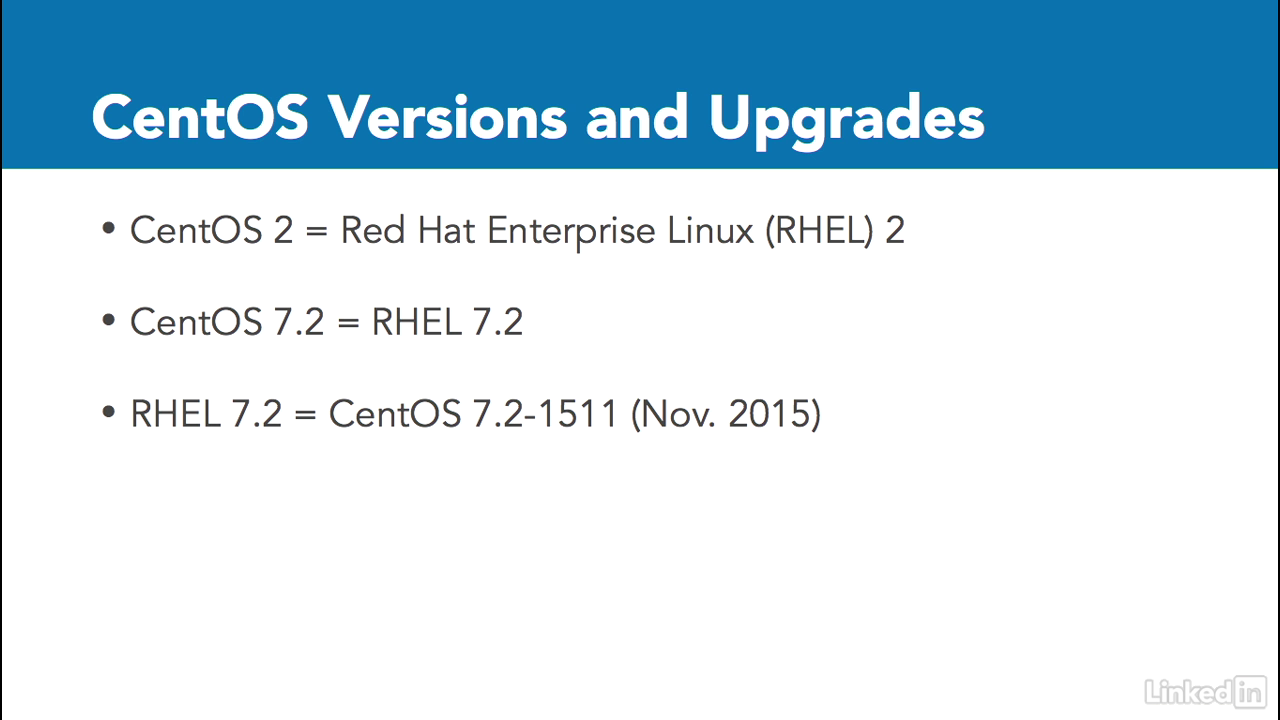 CentOS Versions and Upgrades

• CentOS 2 = Red Hat Enterprise Linux (RHEL) 2

• CentOS 7.2 = RHEL 7.2

• RHEL 7.2 = CentOS 7.2-1511 (Nov. 2015)

LinkedIn